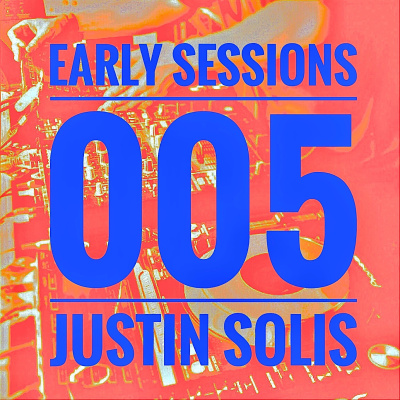 EARLY SESSIONS

005

JUSTIN SOLIS